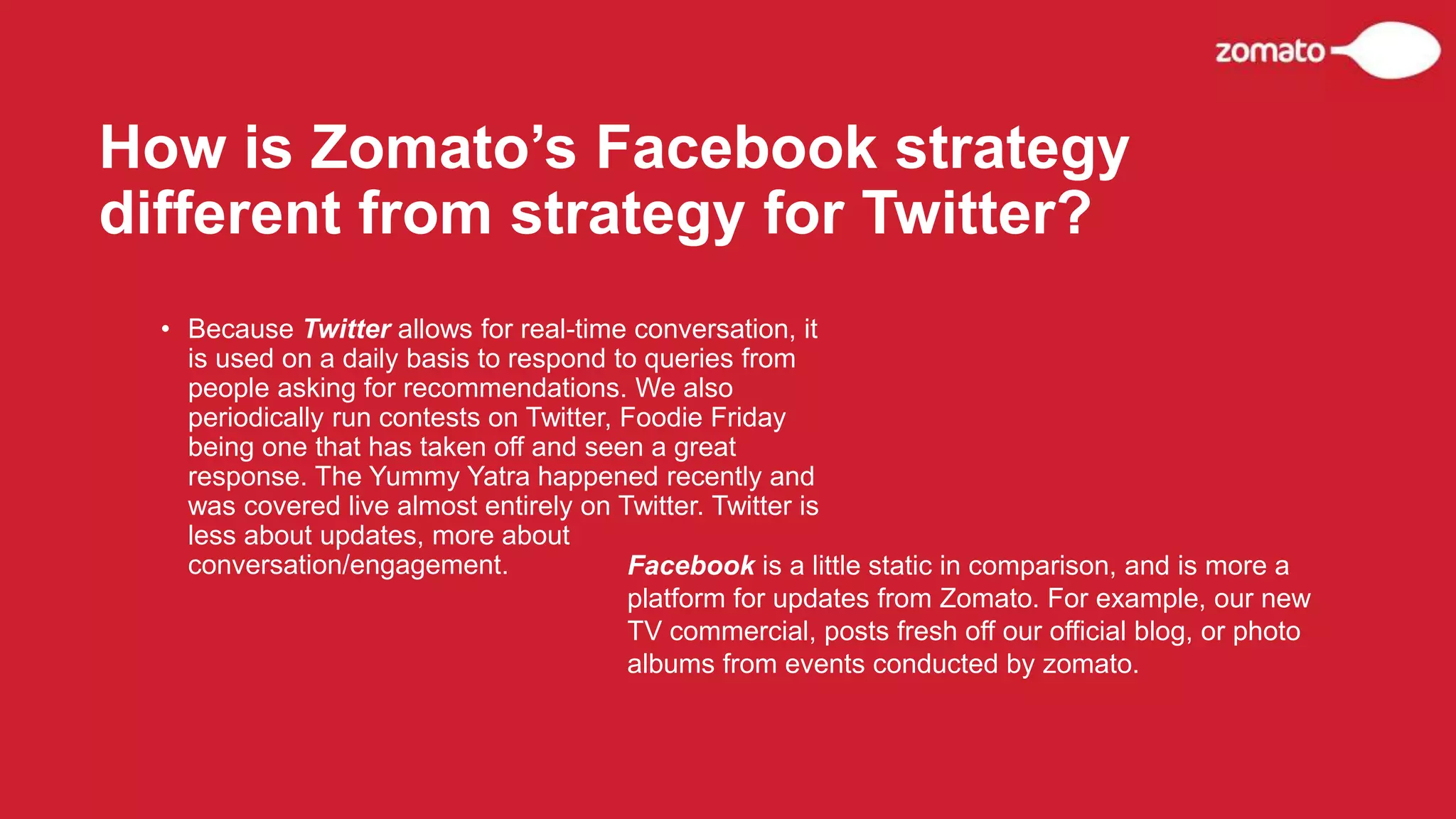 zomato

How is Zomato's Facebook strategy different from strategy for Twitter?

• Because Twitter allows for real-time conversation, it is used on a daily basis to respond to queries from people asking for recommendations. We also periodically run contests on Twitter, Foodie Friday being one that has taken off and seen a great response. The Yummy Yatra happened recently and was covered live almost entirely on Twitter. Twitter is less about updates, more about conversation/engagement.

Facebook is a little static in comparison, and is more a platform for updates from Zomato. For example, our new TV commercial, posts fresh off our official blog, or photo albums from events conducted by zomato.